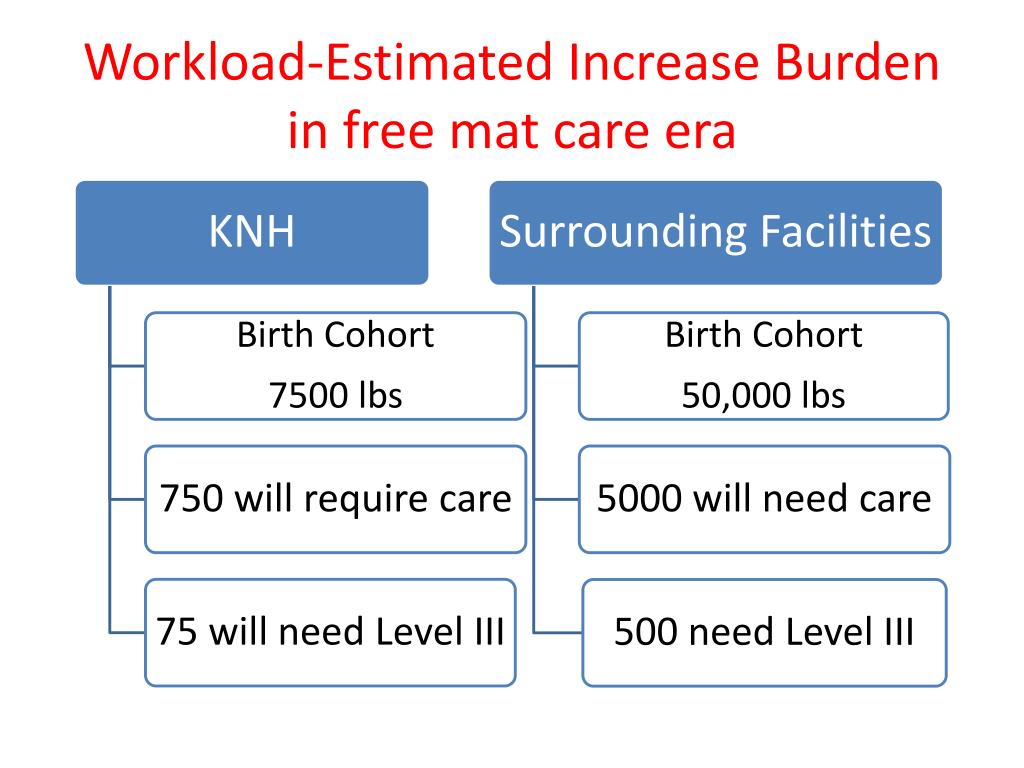 Workload-Estimated Increase Burden in free mat care era

KNH

Birth Cohort
7500 lbs

750 will require care

75 will need Level III

Surrounding Facilities

Birth Cohort
50,000 lbs

5000 will need care

500 need Level III